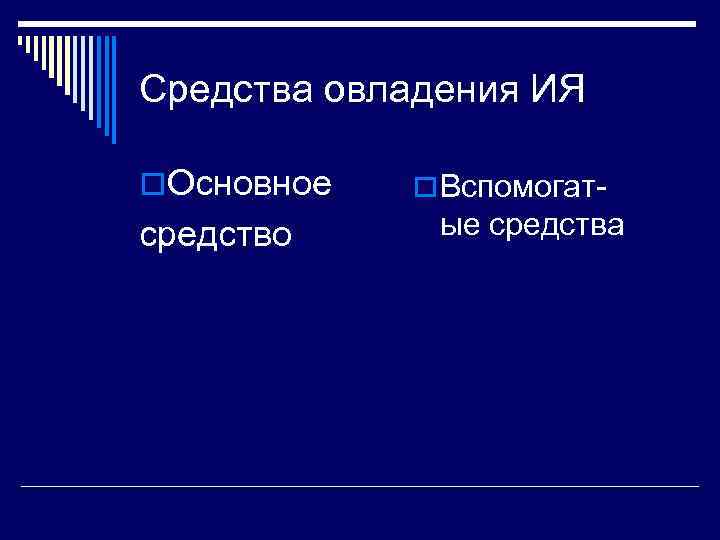 Средства овладения ИЯ

Основное средство

Вспомогат-ые средства